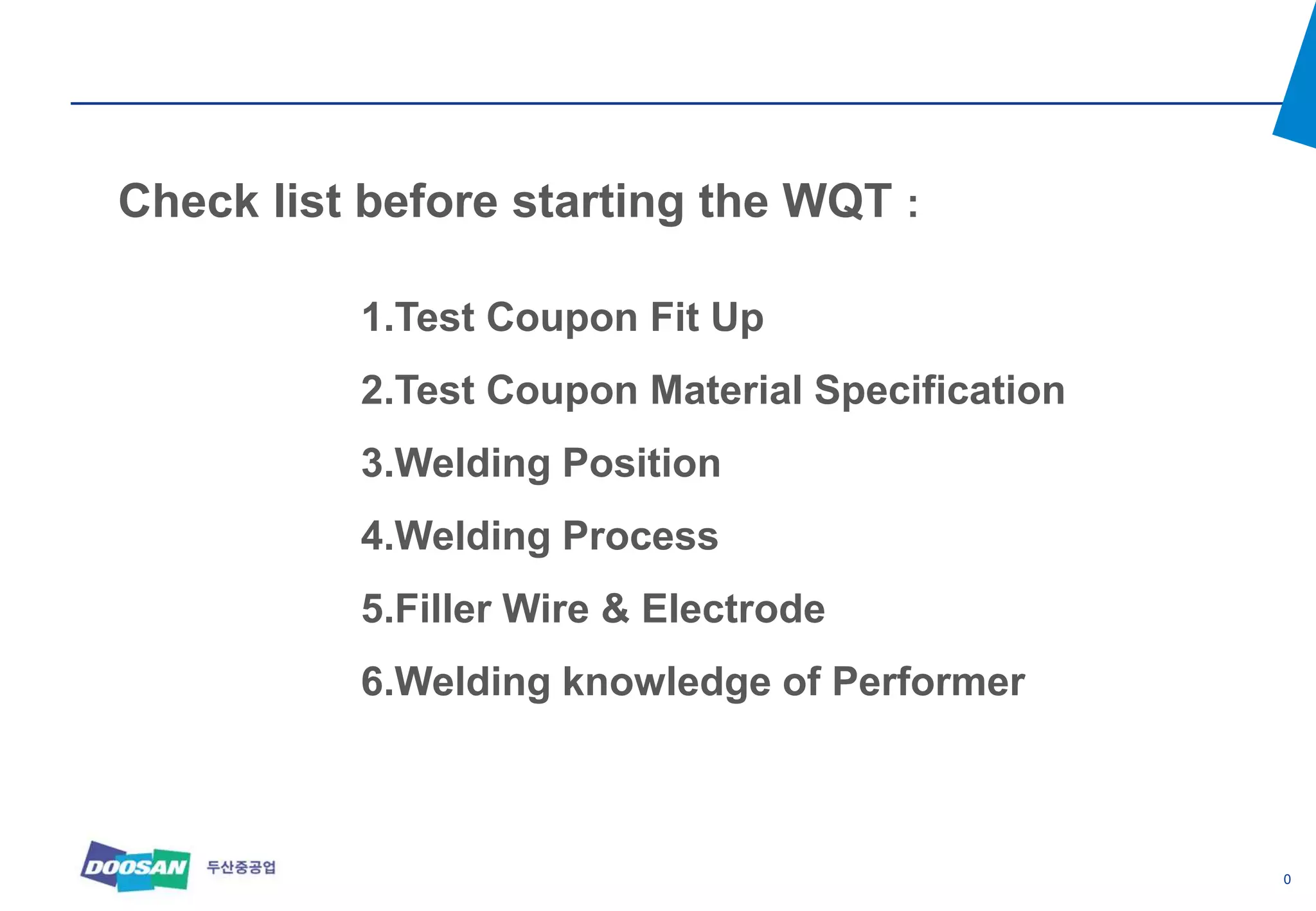 Check list before starting the WQT :

1.Test Coupon Fit Up

2.Test Coupon Material Specification

3.Welding Position

4.Welding Process

5.Filler Wire & Electrode

6.Welding knowledge of Performer

DOOSAN 두산중공업

0